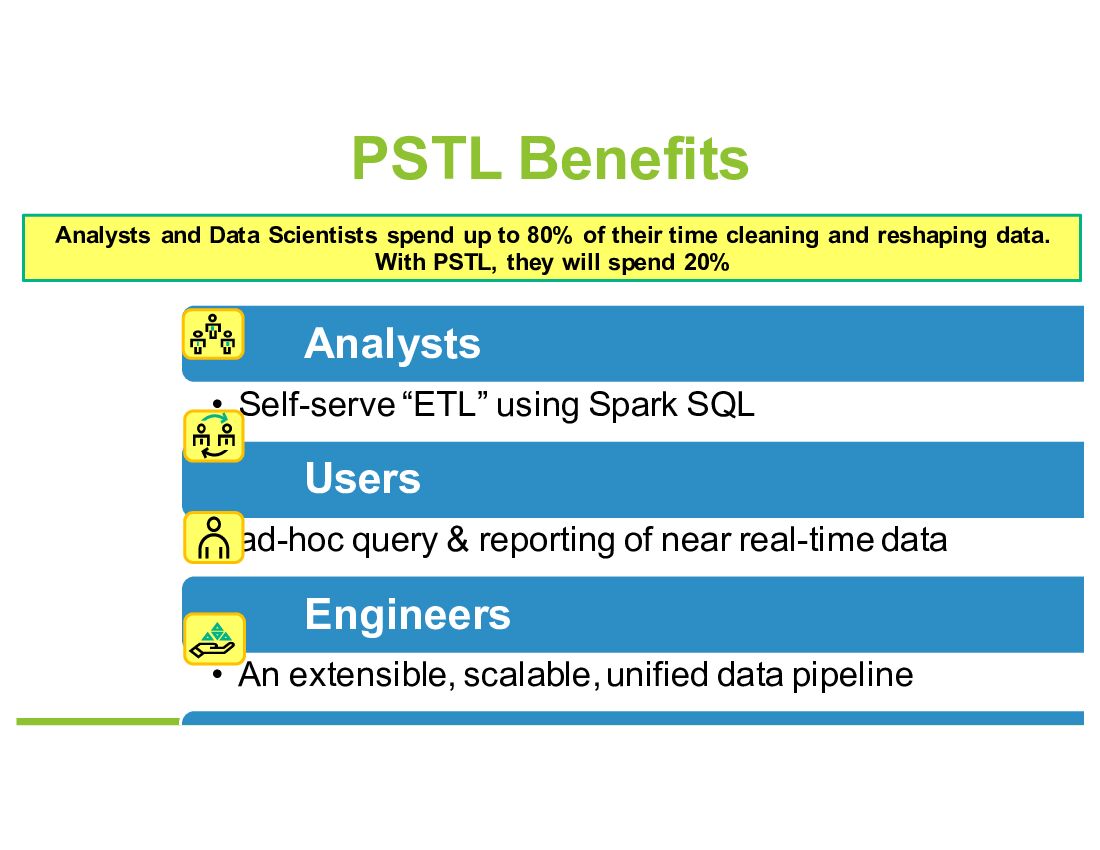 PSTL Benefits

Analysts and Data Scientists spend up to 80% of their time cleaning and reshaping data. With PSTL, they will spend 20%

Analysts

• Self-serve “ETL” using Spark SQL

Users

ad-hoc query & reporting of near real-time data

Engineers

• An extensible, scalable, unified data pipeline